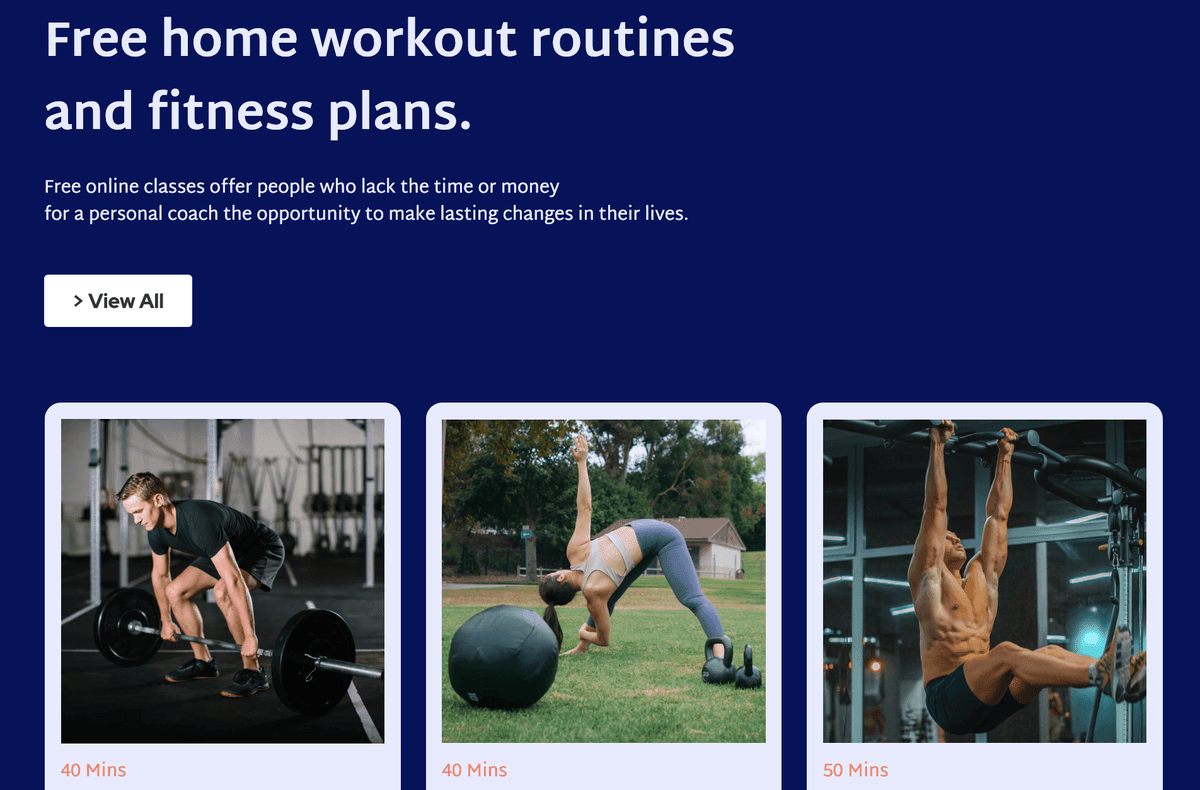 Free home workout routines and fitness plans.

Free online classes offer people who lack the time or money for a personal coach the opportunity to make lasting changes in their lives.

> View All

40 Mins

40 Mins

50 Mins